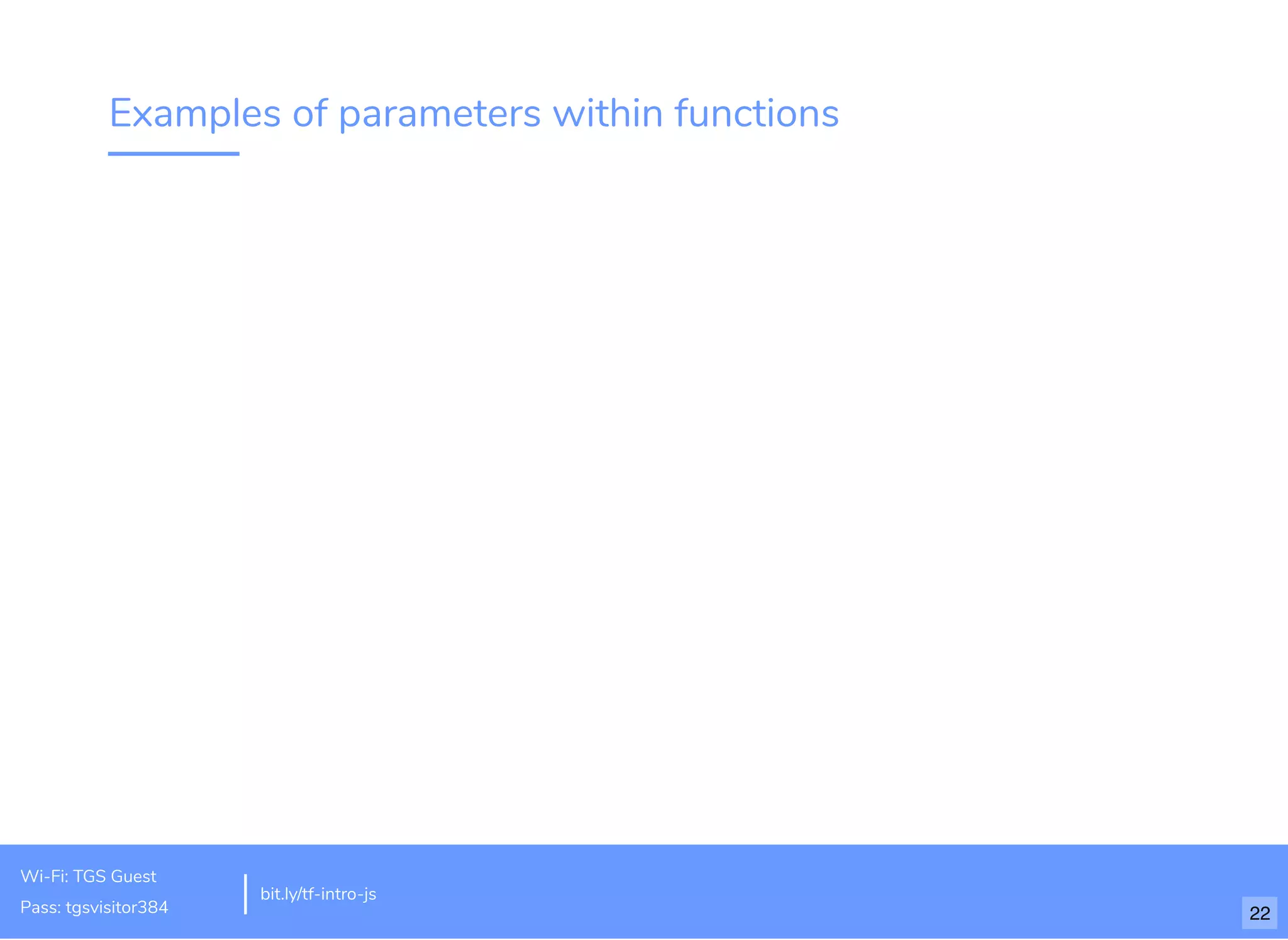 Examples of parameters within functions

Wi-Fi: TGS Guest
Pass: tgsvisitor384

bit.ly/tf-intro-js

22